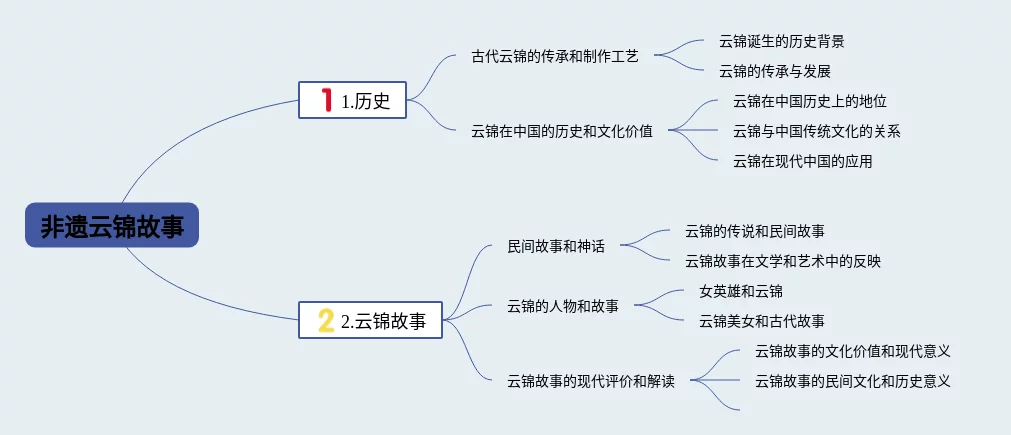 非遗云锦故事

1 1.历史

古代云锦的传承和制作工艺

云锦诞生的历史背景

云锦的传承与发展

云锦在中国的历史和文化价值

云锦在中国历史上的地位

云锦与中国传统文化的关系

云锦在现代中国的应用

2 2.云锦故事

民间故事和神话

云锦的传说和民间故事

云锦故事在文学和艺术中的反映

云锦的人物和故事

女英雄和云锦

云锦美女和古代故事

云锦故事的现代评价和解读

云锦故事的文化价值和现代意义

云锦故事的民间文化和历史意义